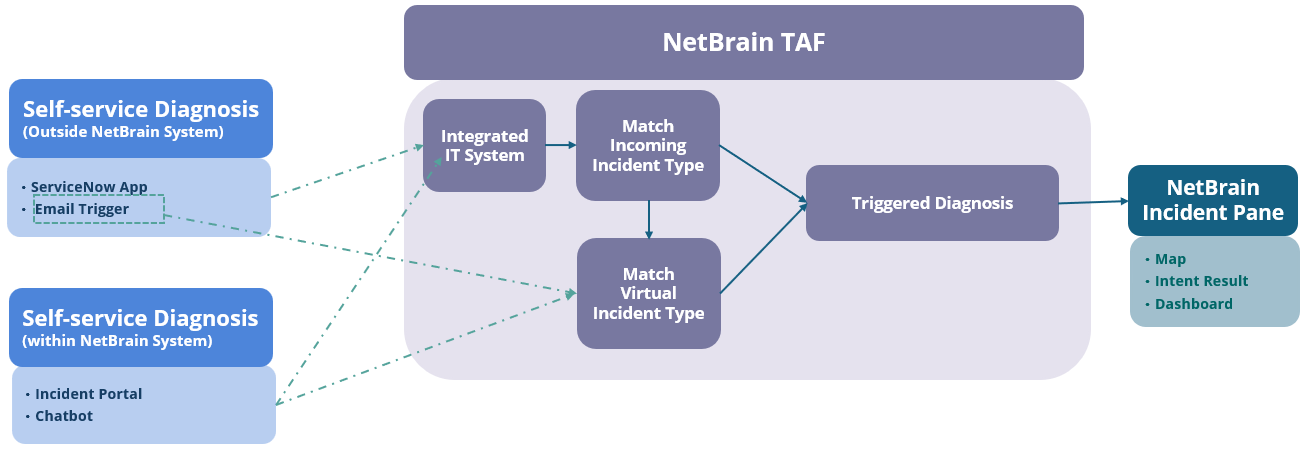 NetBrain TAF

Self-service Diagnosis
(Outside NetBrain System)

• ServiceNow App
• Email Trigger

Self-service Diagnosis
(within NetBrain System)

• Incident Portal
• Chatbot

Integrated IT System

Match Incoming Incident Type

Match Virtual Incident Type

Triggered Diagnosis

NetBrain Incident Pane

• Map
• Intent Result
• Dashboard